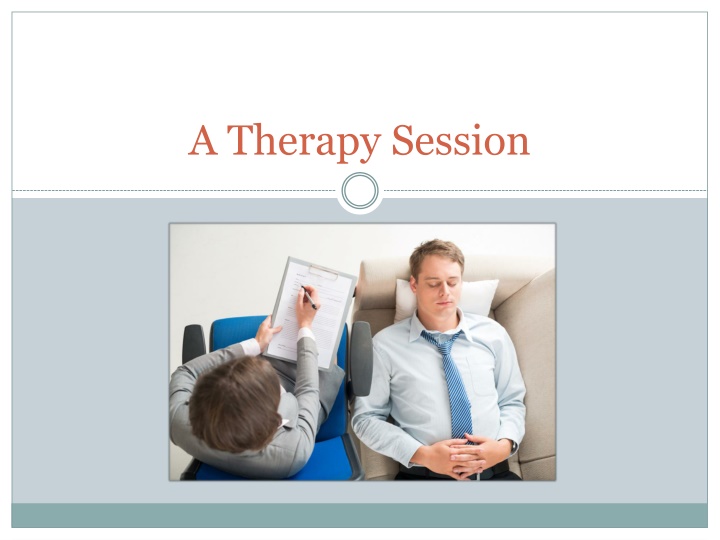 A Therapy Session